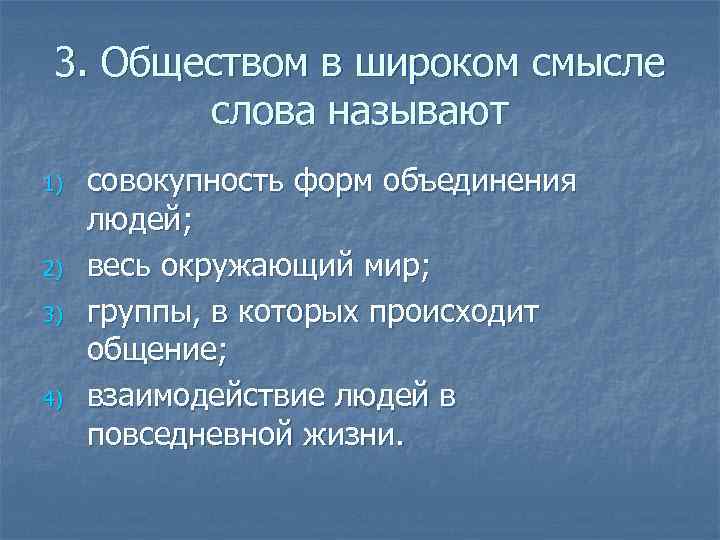 3. Обществом в широком смысле слова называют

1) совокупность форм объединения людей;
2) весь окружающий мир;
3) группы, в которых происходит общение;
4) взаимодействие людей в повседневной жизни.